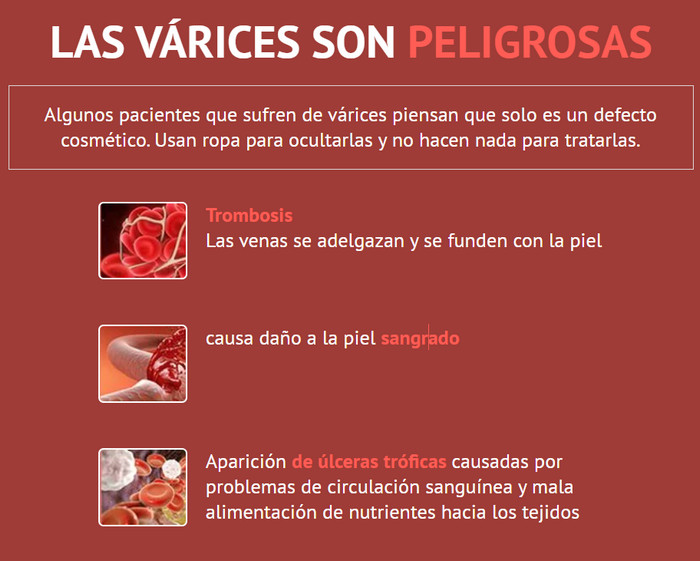 LAS VÁRICES SON PELIGROSAS

Algunos pacientes que sufren de várices piensan que solo es un defecto cosmético. Usan ropa para ocultarlas y no hacen nada para tratarlas.

Trombosis
Las venas se adelgazan y se funden con la piel

causa daño a la piel sangrado

Aparición de úlceras tróficas causadas por problemas de circulación sanguínea y mala alimentación de nutrientes hacia los tejidos